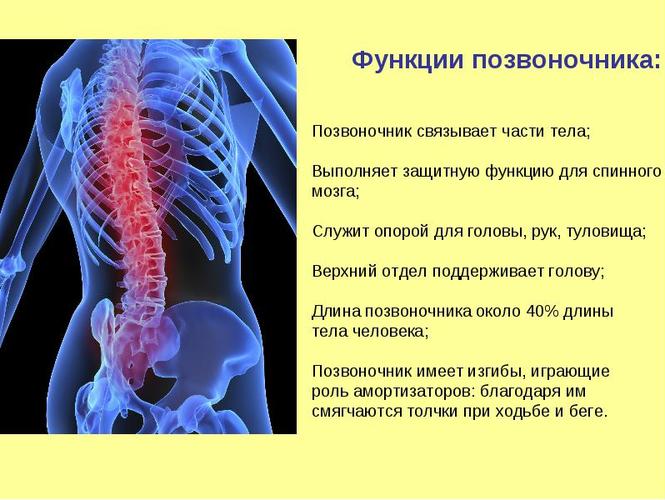 Функции позвоночника:

Позвоночник связывает части тела;

Выполняет защитную функцию для спинного мозга;

Служит опорой для головы, рук, туловища;

Верхний отдел поддерживает голову;

Длина позвоночника около 40% длины тела человека;

Позвоночник имеет изгибы, играющие роль амортизаторов: благодаря им смягчаются толчки при ходьбе и беге.